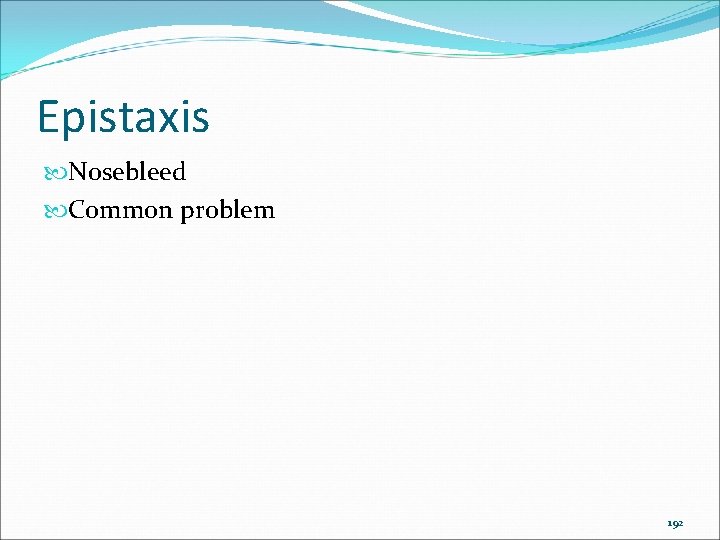 Epistaxis

Nosebleed
Common problem

192